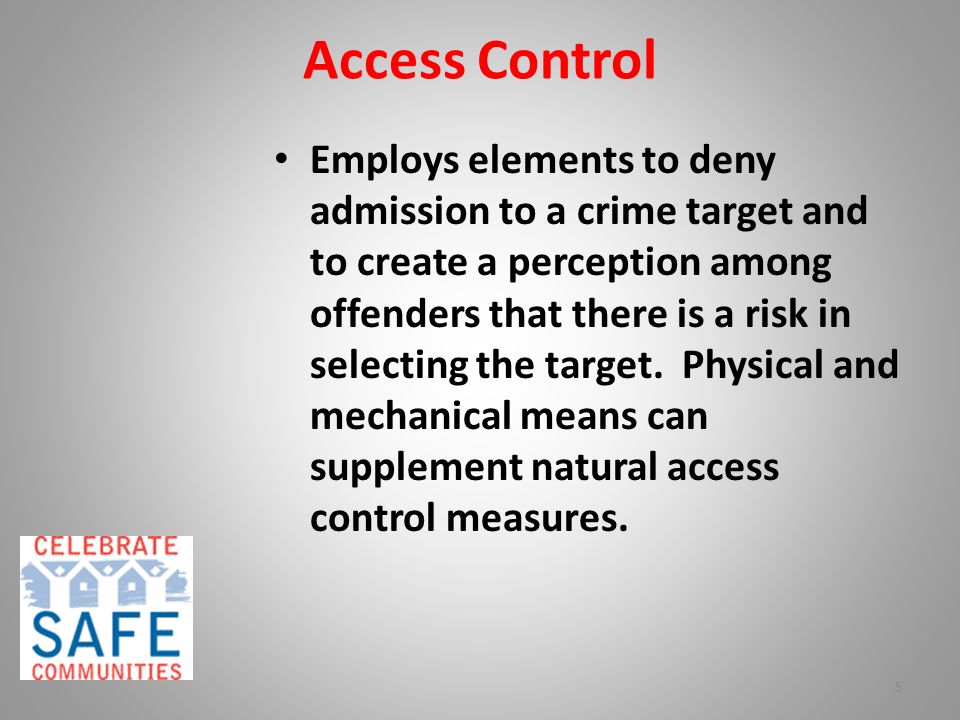 Access Control

• Employs elements to deny admission to a crime target and to create a perception among offenders that there is a risk in selecting the target. Physical and mechanical means can supplement natural access control measures.

CELEBRATE
SAFE
COMMUNITIES

5